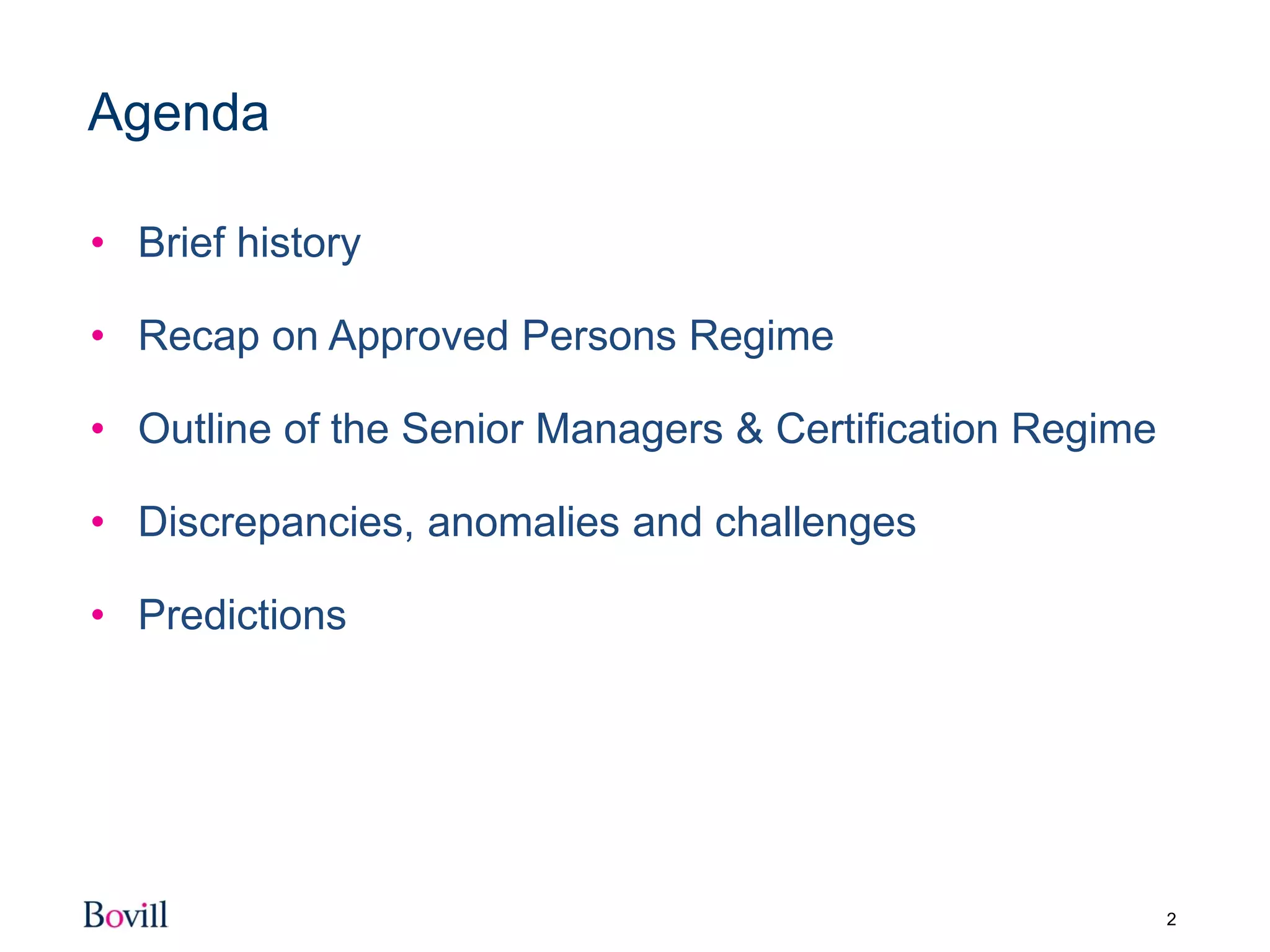 Agenda

• Brief history

• Recap on Approved Persons Regime

• Outline of the Senior Managers & Certification Regime

• Discrepancies, anomalies and challenges

• Predictions

Bovill

2